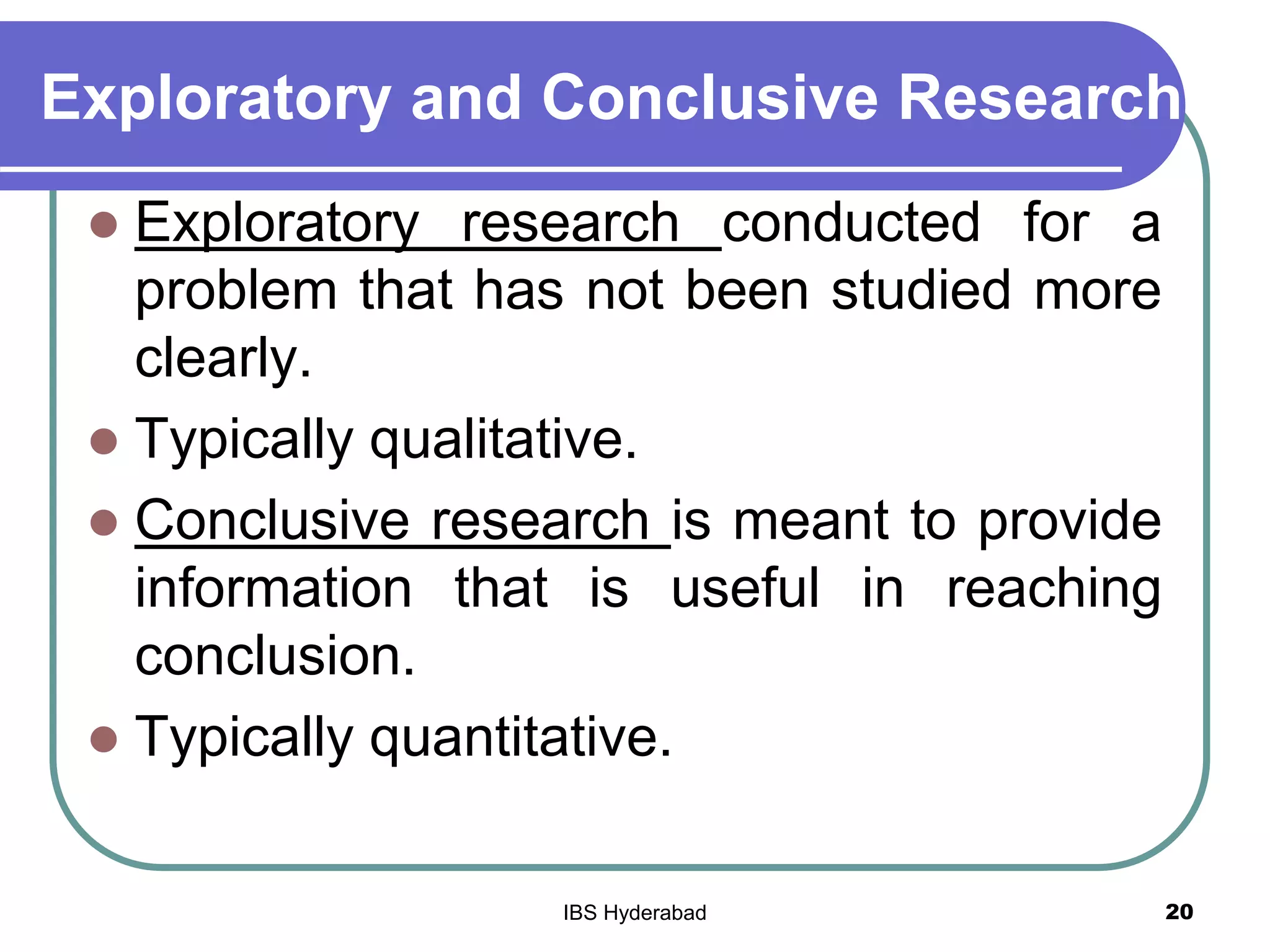 Exploratory and Conclusive Research

- Exploratory research conducted for a problem that has not been studied more clearly.
- Typically qualitative.
- Conclusive research is meant to provide information that is useful in reaching conclusion.
- Typically quantitative.

IBS Hyderabad

20